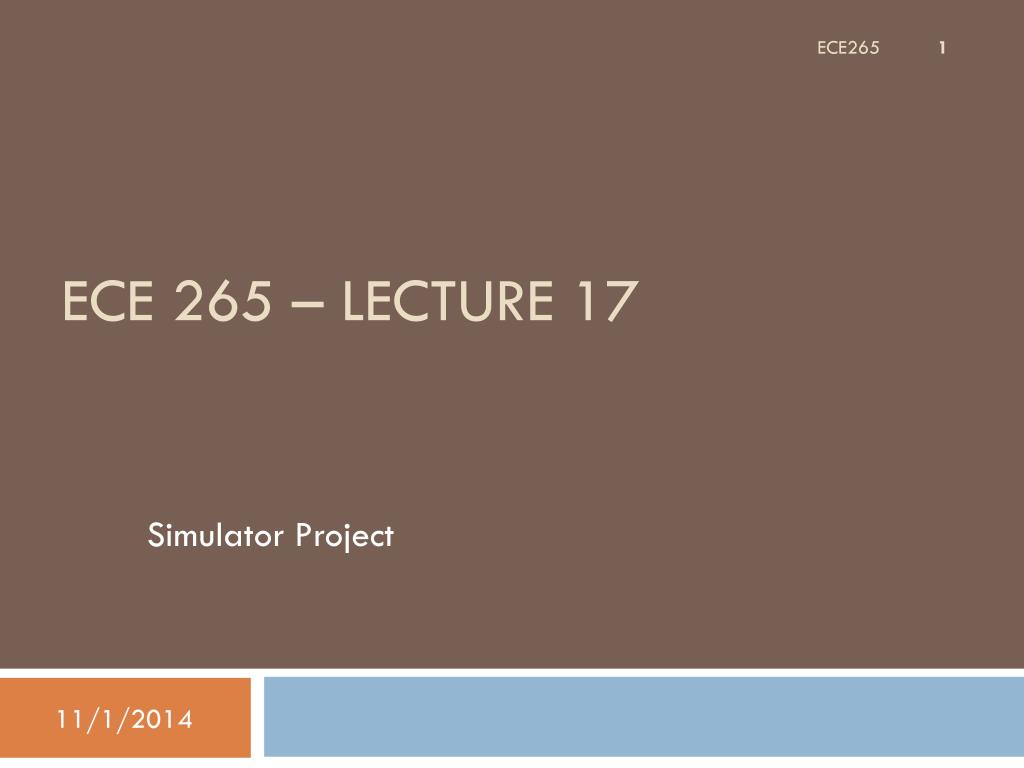 ECE265 1

ECE 265 – LECTURE 17

Simulator Project

11/1/2014